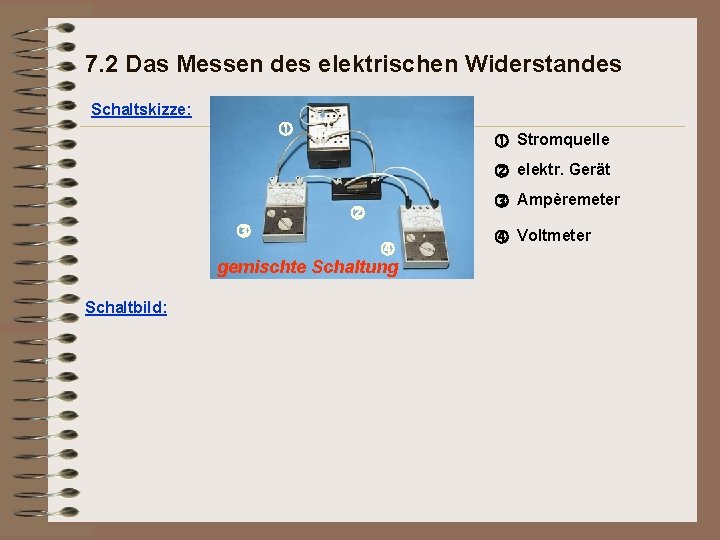 7.2 Das Messen des elektrischen Widerstandes

Schaltskizze:

①
②
③
④
gemischte Schaltung

① Stromquelle
② elektr. Gerät
③ Ampèremeter
④ Voltmeter

Schaltbild: